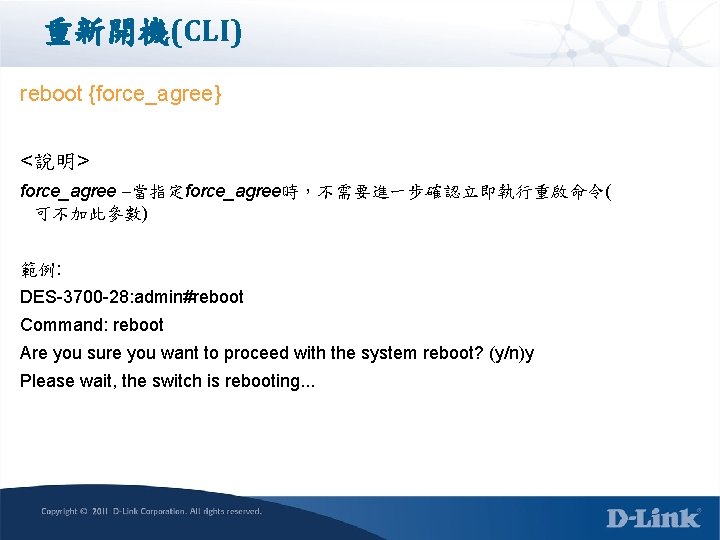 重新開機(CLI)

reboot {force_agree}

<說明>

force_agree –當指定force_agree時，不需要進一步確認立即執行重啟命令(可不加此參數)

範例:

DES-3700-28:admin#reboot

Command: reboot

Are you sure you want to proceed with the system reboot? (y/n)y

Please wait, the switch is rebooting...

Copyright © 2011 D-Link Corporation. All rights reserved.

D-Link